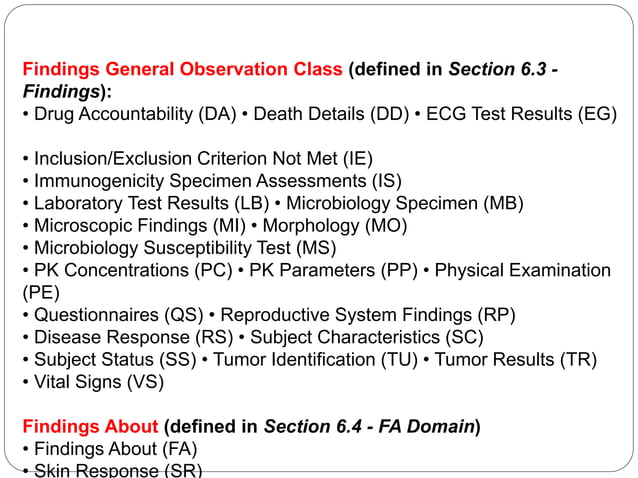 Findings General Observation Class (defined in Section 6.3 - Findings):
• Drug Accountability (DA) • Death Details (DD) • ECG Test Results (EG)

• Inclusion/Exclusion Criterion Not Met (IE)
• Immunogenicity Specimen Assessments (IS)
• Laboratory Test Results (LB) • Microbiology Specimen (MB)
• Microscopic Findings (MI) • Morphology (MO)
• Microbiology Susceptibility Test (MS)
• PK Concentrations (PC) • PK Parameters (PP) • Physical Examination (PE)
• Questionnaires (QS) • Reproductive System Findings (RP)
• Disease Response (RS) • Subject Characteristics (SC)
• Subject Status (SS) • Tumor Identification (TU) • Tumor Results (TR)
• Vital Signs (VS)

Findings About (defined in Section 6.4 - FA Domain)
• Findings About (FA)
• Skin Response (SR)